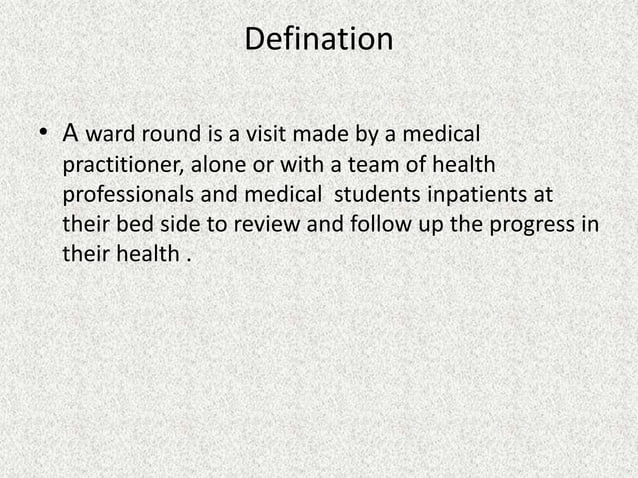 Defination

• A ward round is a visit made by a medical practitioner, alone or with a team of health professionals and medical  students inpatients at their bed side to review and follow up the progress in their health .